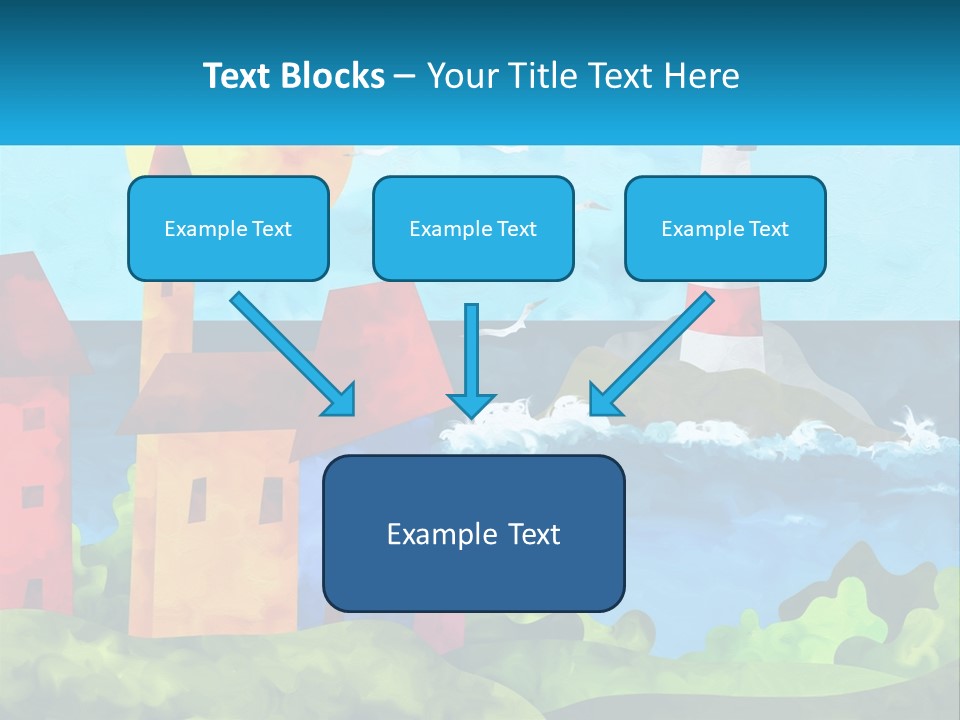 Text Blocks – Your Title Text Here

Example Text

Example Text

Example Text

Example Text